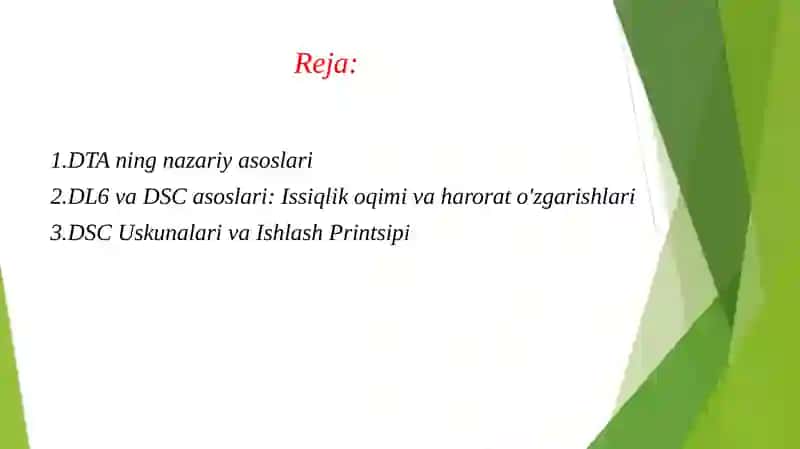 Reja:

1.DTA ning nazariy asoslari
2.DL6 va DSC asoslari: Issiqlik oqimi va harorat o'zgarishlari
3.DSC Uskunalari va Ishlash Printsipi